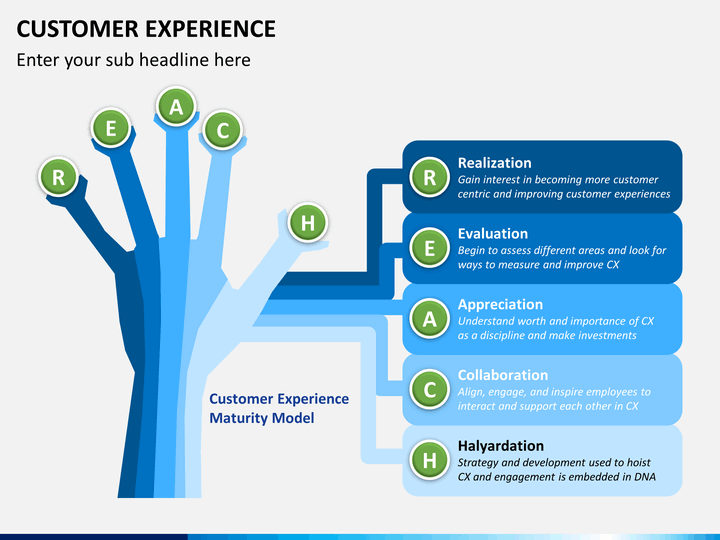 CUSTOMER EXPERIENCE

Enter your sub headline here

R

E

A

C

H

Customer Experience Maturity Model

R

Realization

Gain interest in becoming more customer centric and improving customer experiences

E

Evaluation

Begin to assess different areas and look for ways to measure and improve CX

A

Appreciation

Understand worth and importance of CX as a discipline and make investments

C

Collaboration

Align, engage, and inspire employees to interact and support each other in CX

H

Halyardation

Strategy and development used to hoist CX and engagement is embedded in DNA